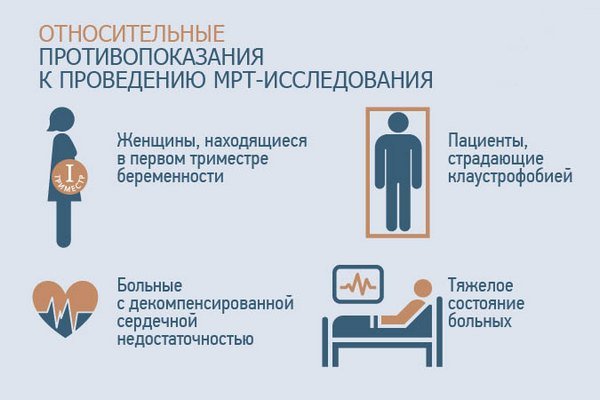 ОТНОСИТЕЛЬНЫЕ
ПРОТИВОПОКАЗАНИЯ
К ПРОВЕДЕНИЮ МРТ-ИССЛЕДОВАНИЯ

I
ТРИМЕСТР

Женщины, находящиеся в первом триместре беременности

Пациенты, страдающие клаустрофобией

Больные с декомпенсированной сердечной недостаточностью

Тяжелое состояние больных